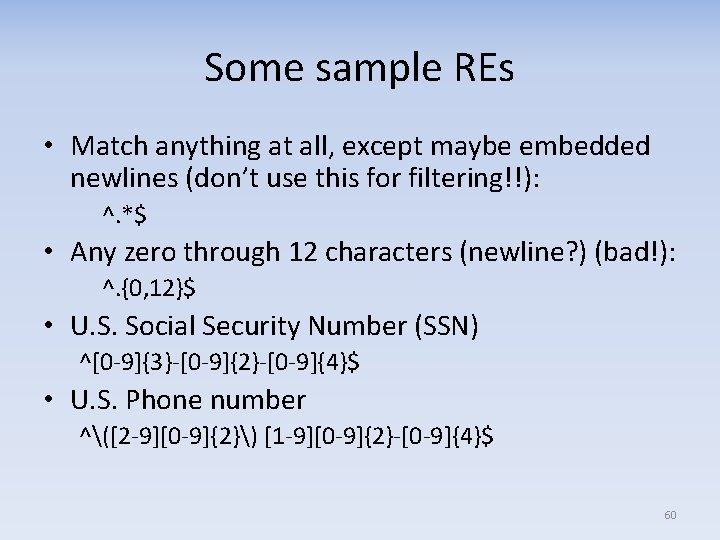 Some sample REs

• Match anything at all, except maybe embedded newlines (don't use this for filtering!!):

^.*$

• Any zero through 12 characters (newline?) (bad!):

^.{0,12}$

• U.S. Social Security Number (SSN)

^[0-9]{3}-[0-9]{2}-[0-9]{4}$

• U.S. Phone number

^\([2-9][0-9]{2}\) [1-9][0-9]{2}-[0-9]{4}$

60